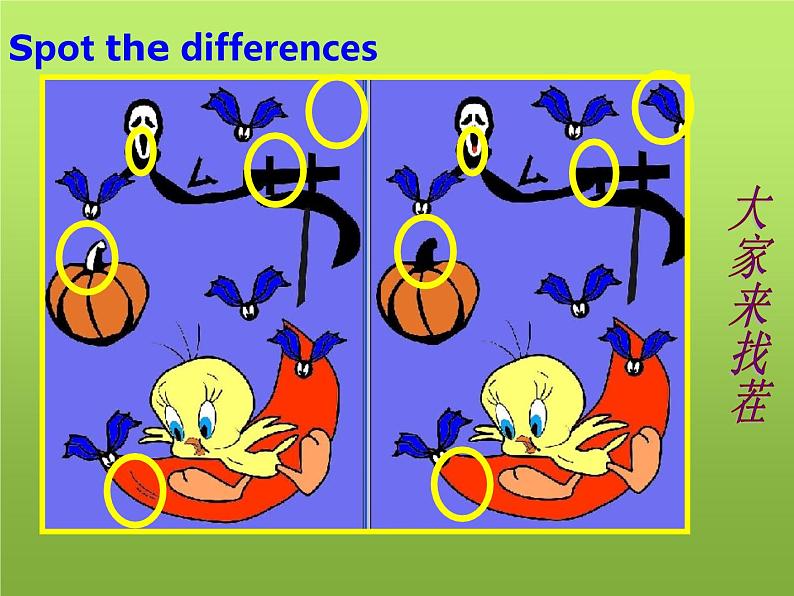 Spot the differences

大家来找茬